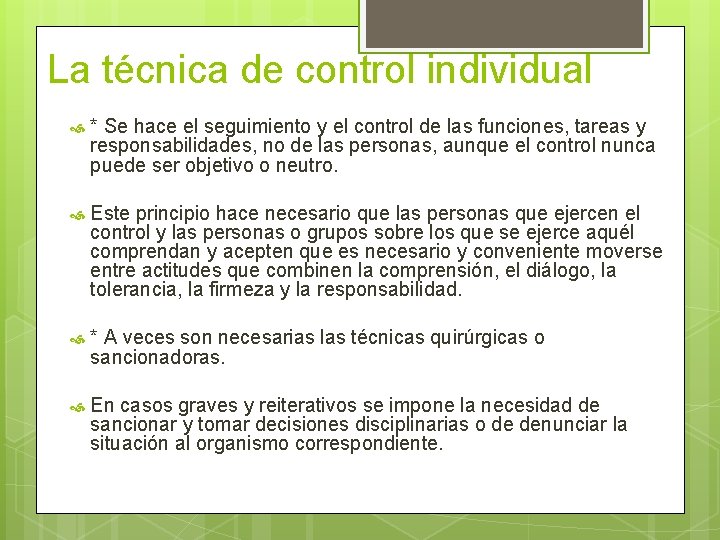 La técnica de control individual

* Se hace el seguimiento y el control de las funciones, tareas y responsabilidades, no de las personas, aunque el control nunca puede ser objetivo o neutro.

Este principio hace necesario que las personas que ejercen el control y las personas o grupos sobre los que se ejerce aquél comprendan y acepten que es necesario y conveniente moverse entre actitudes que combinen la comprensión, el diálogo, la tolerancia, la firmeza y la responsabilidad.

* A veces son necesarias las técnicas quirúrgicas o sancionadoras.

En casos graves y reiterativos se impone la necesidad de sancionar y tomar decisiones disciplinarias o de denunciar la situación al organismo correspondiente.